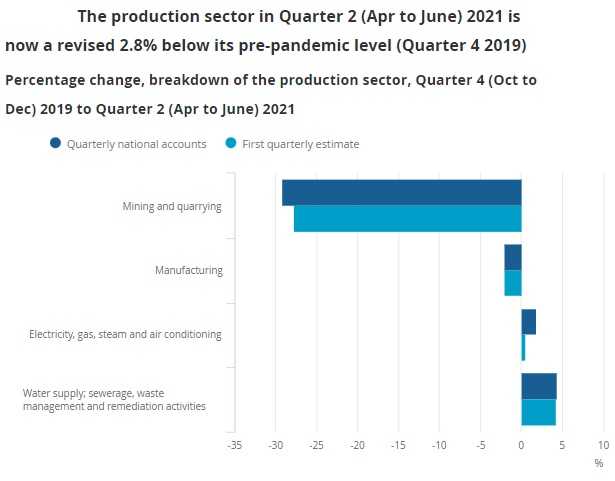 The production sector in Quarter 2 (Apr to June) 2021 is now a revised 2.8% below its pre-pandemic level (Quarter 4 2019)

Percentage change, breakdown of the production sector, Quarter 4 (Oct to Dec) 2019 to Quarter 2 (Apr to June) 2021

Quarterly national accounts
First quarterly estimate

Mining and quarrying
Manufacturing
Electricity, gas, steam and air conditioning
Water supply; sewerage, waste management and remediation activities

-35 -30 -25 -20 -15 -10 -5 0 5 10
%